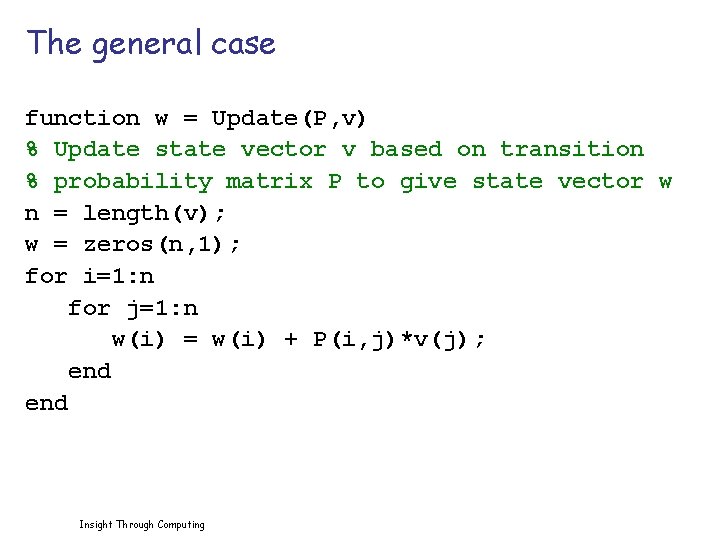 The general case

function w = Update(P,v)
% Update state vector v based on transition
% probability matrix P to give state vector w
n = length(v);
w = zeros(n,1);
for i=1:n
   for j=1:n
      w(i) = w(i) + P(i,j)*v(j);
   end
end

Insight Through Computing